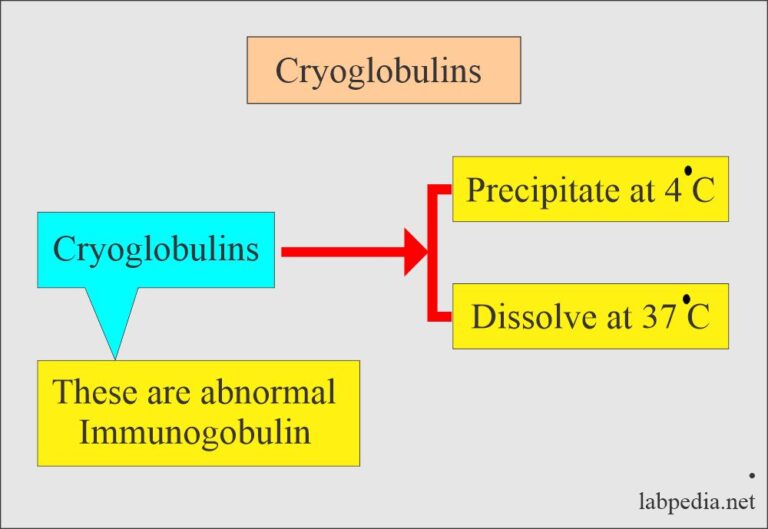 Cryoglobulins

Cryoglobulins

Precipitate at 4°C

Dissolve at 37°C

These are abnormal Immunogobulin

labpedia.net